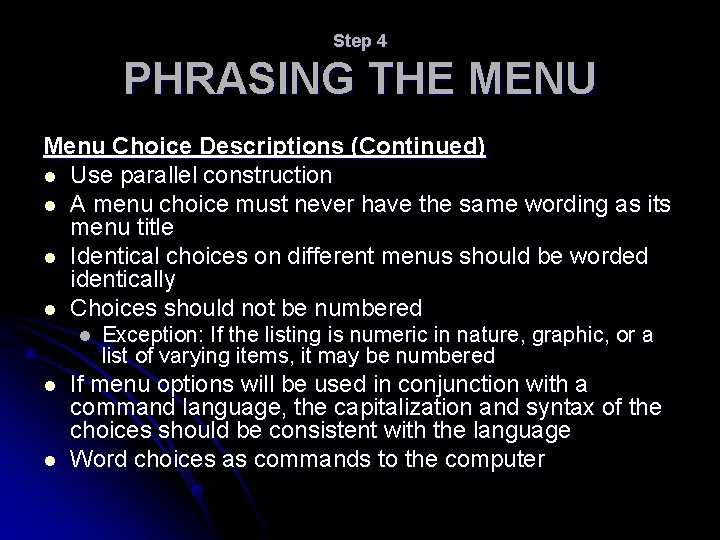 Step 4

PHRASING THE MENU

Menu Choice Descriptions (Continued)

- Use parallel construction
- A menu choice must never have the same wording as its menu title
- Identical choices on different menus should be worded identically
- Choices should not be numbered
  - Exception: If the listing is numeric in nature, graphic, or a list of varying items, it may be numbered
- If menu options will be used in conjunction with a command language, the capitalization and syntax of the choices should be consistent with the language
- Word choices as commands to the computer